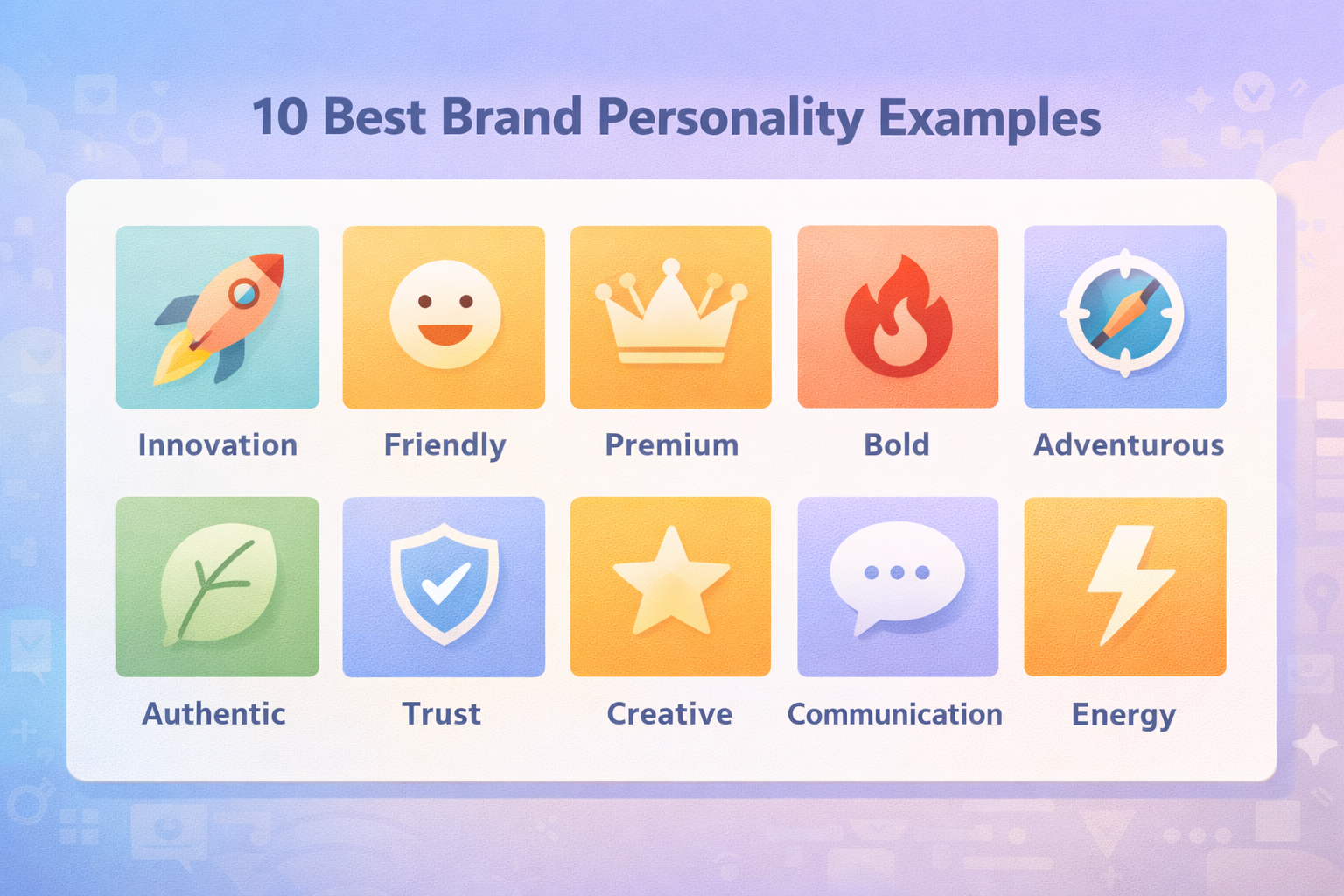 10 Best Brand Personality Examples

Innovation
Friendly
Premium
Bold
Adventurous
Authentic
Trust
Creative
Communication
Energy